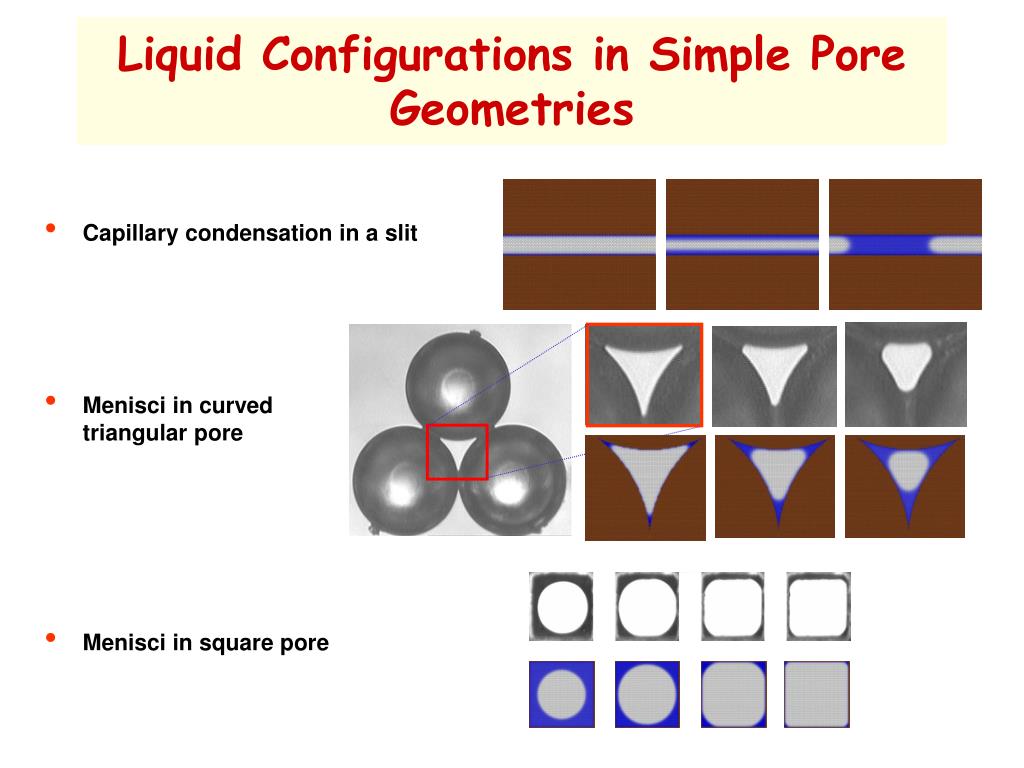 Liquid Configurations in Simple Pore Geometries

• Capillary condensation in a slit

• Menisci in curved triangular pore

• Menisci in square pore